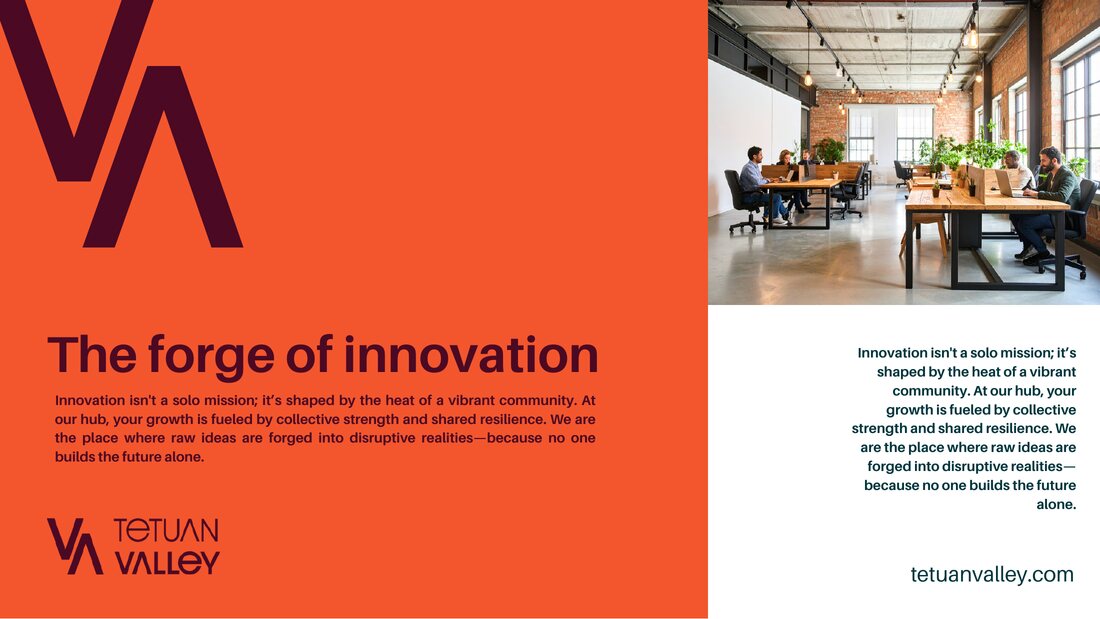 The forge of innovation

Innovation isn't a solo mission; it's shaped by the heat of a vibrant community. At our hub, your growth is fueled by collective strength and shared resilience. We are the place where raw ideas are forged into disruptive realities—because no one builds the future alone.

TETUAN VALLEY

Innovation isn't a solo mission; it's shaped by the heat of a vibrant community. At our hub, your growth is fueled by collective strength and shared resilience. We are the place where raw ideas are forged into disruptive realities—because no one builds the future alone.

tetuanvalley.com